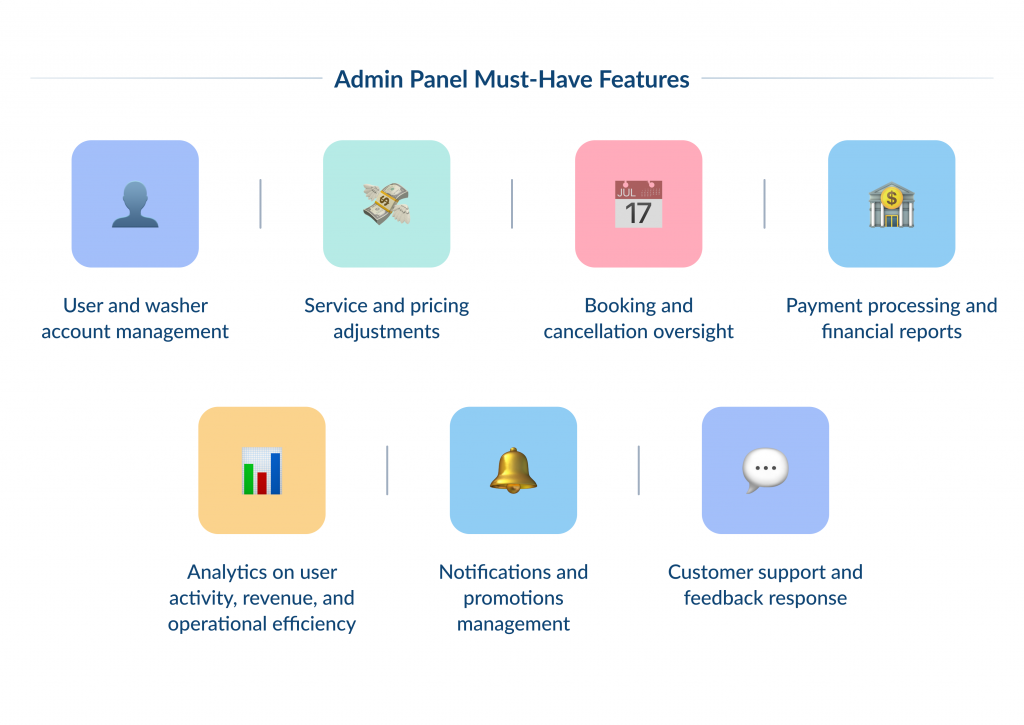 Admin Panel Must-Have Features

JUL
17

User and washer account management

Service and pricing adjustments

Booking and cancellation oversight

Payment processing and financial reports

Analytics on user activity, revenue, and operational efficiency

Notifications and promotions management

Customer support and feedback response